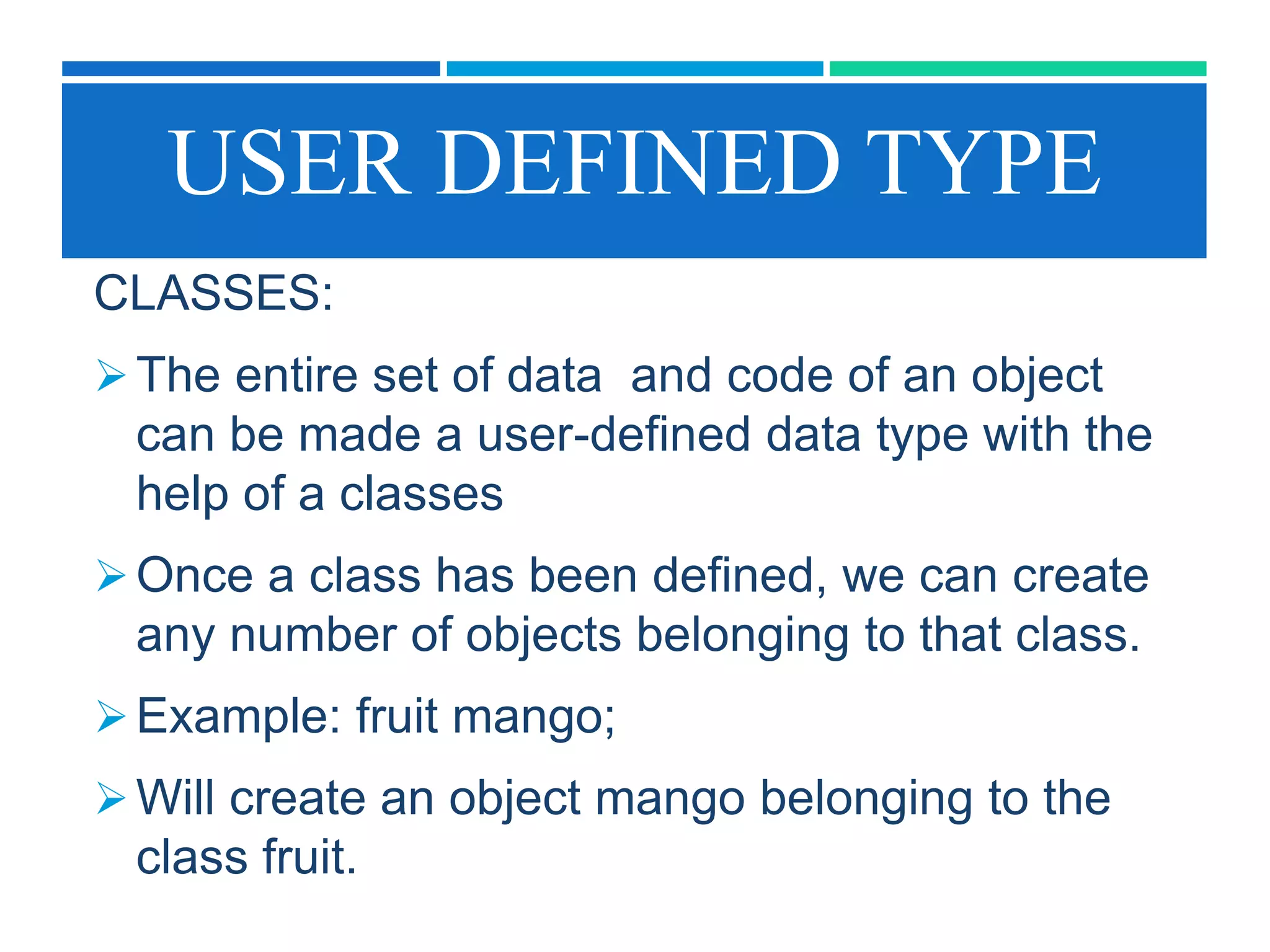 USER DEFINED TYPE

CLASSES:

➢ The entire set of data and code of an object can be made a user-defined data type with the help of a classes

➢ Once a class has been defined, we can create any number of objects belonging to that class.

➢ Example: fruit mango;

➢ Will create an object mango belonging to the class fruit.